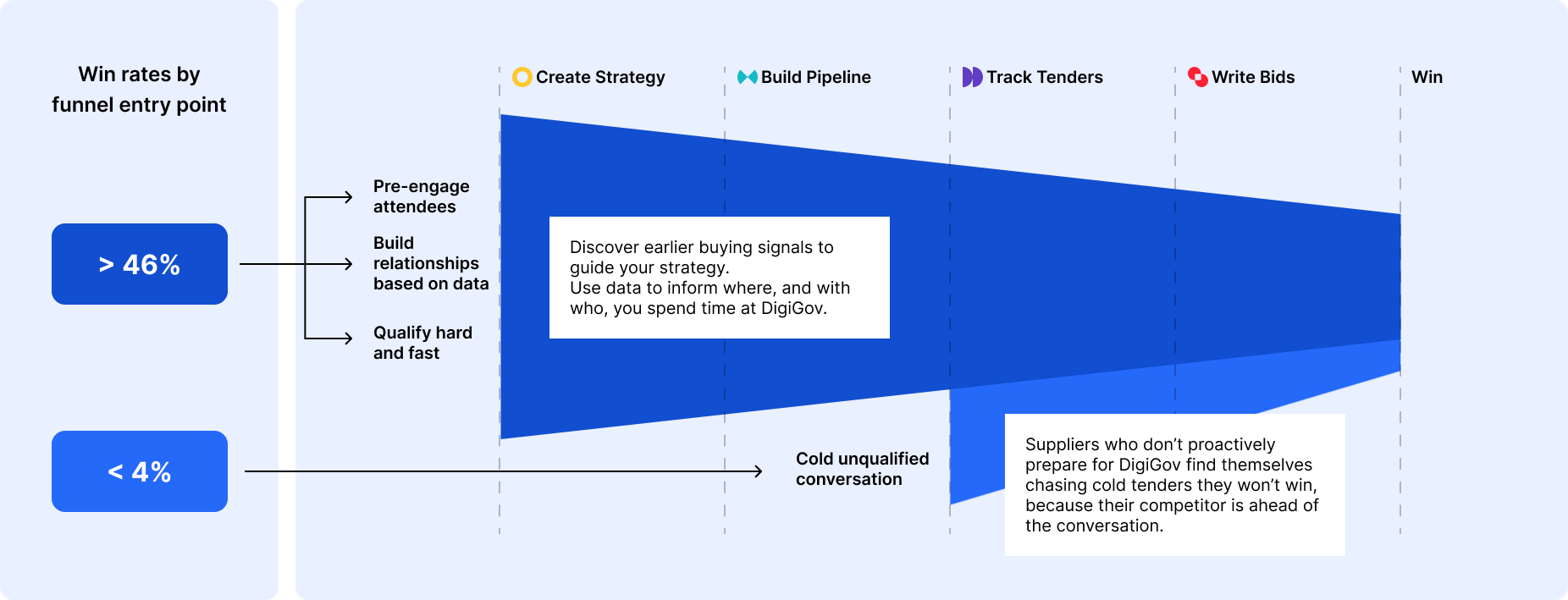 Win rates by funnel entry point

> 46%

< 4%

Create Strategy

Build Pipeline

Track Tenders

Write Bids

Win

Pre-engage attendees

Build relationships based on data

Qualify hard and fast

Discover earlier buying signals to guide your strategy.
Use data to inform where, and with who, you spend time at DigiGov.

Cold unqualified conversation

Suppliers who don't proactively prepare for DigiGov find themselves chasing cold tenders they won't win, because their competitor is ahead of the conversation.